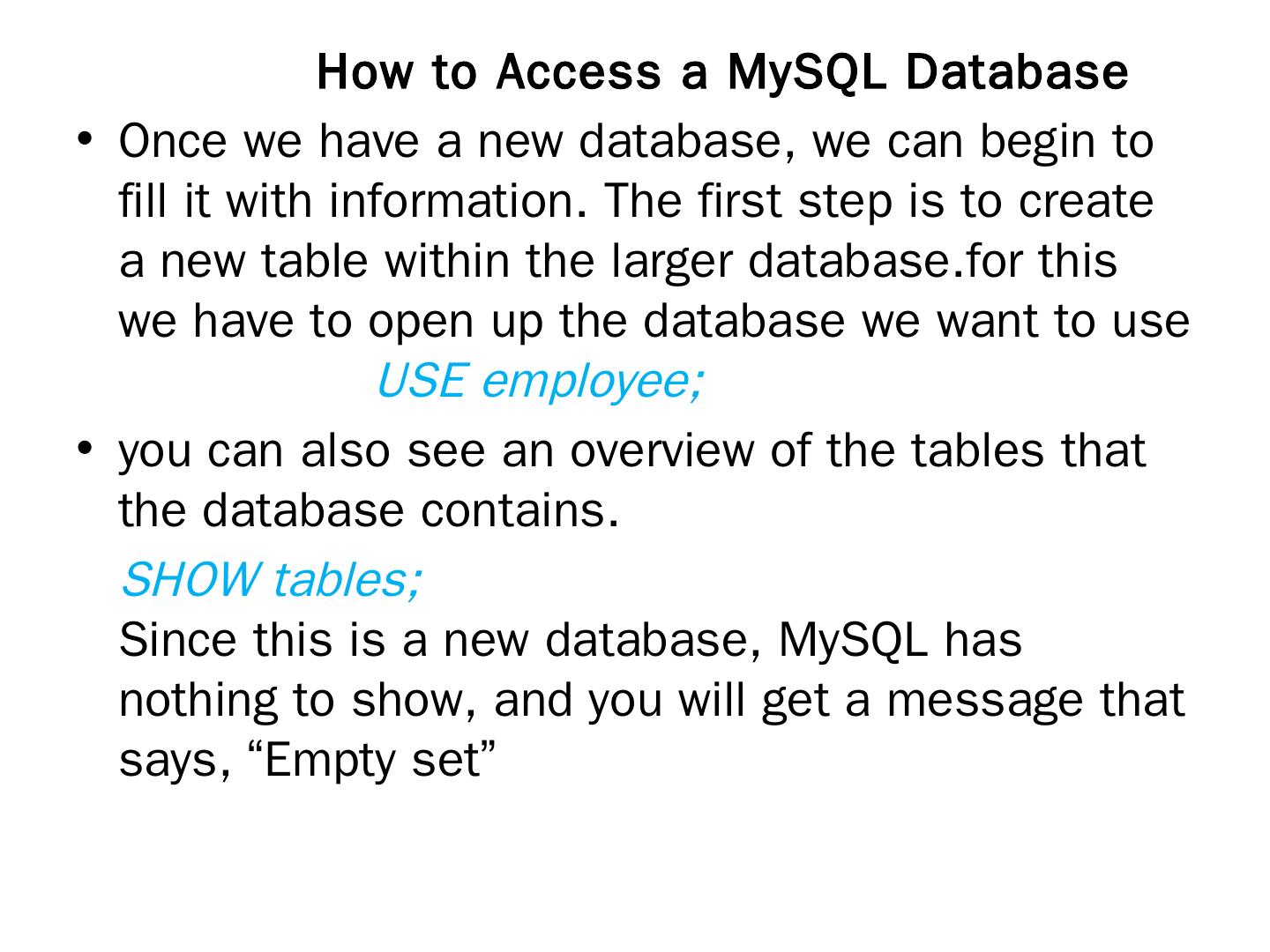 How to Access a MySQL Database

• Once we have a new database, we can begin to fill it with information. The first step is to create a new table within the larger database.for this we have to open up the database we want to use

USE employee;

• you can also see an overview of the tables that the database contains.

SHOW tables;

Since this is a new database, MySQL has nothing to show, and you will get a message that says, “Empty set”